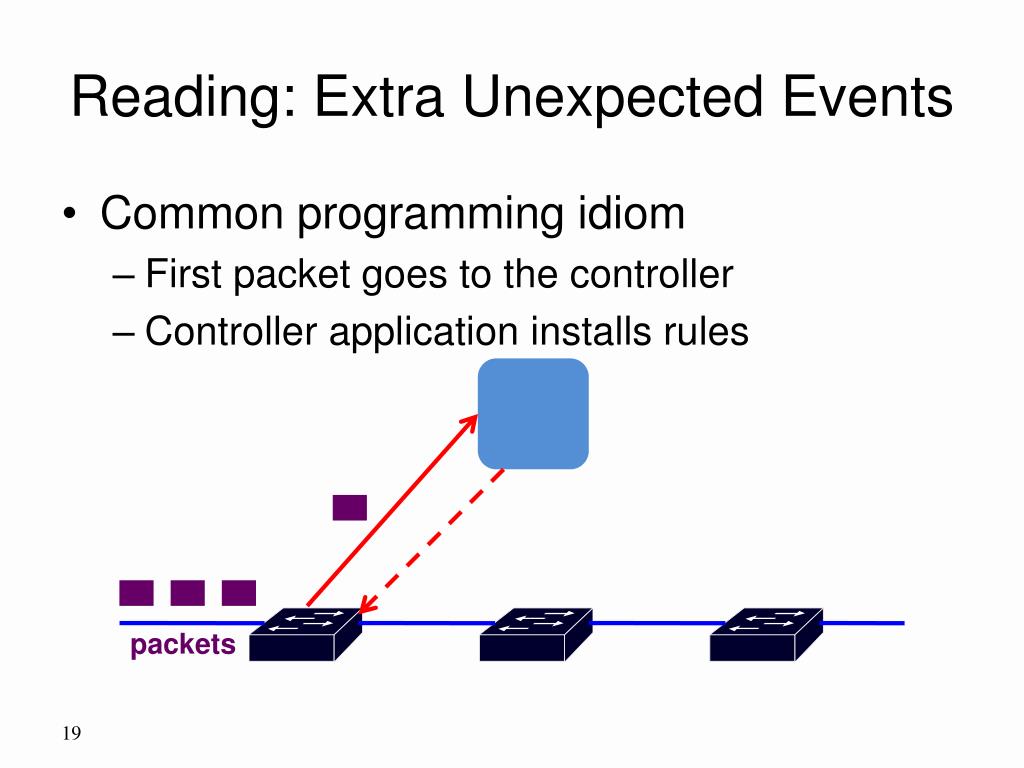 Reading: Extra Unexpected Events

• Common programming idiom
– First packet goes to the controller
– Controller application installs rules

packets

19